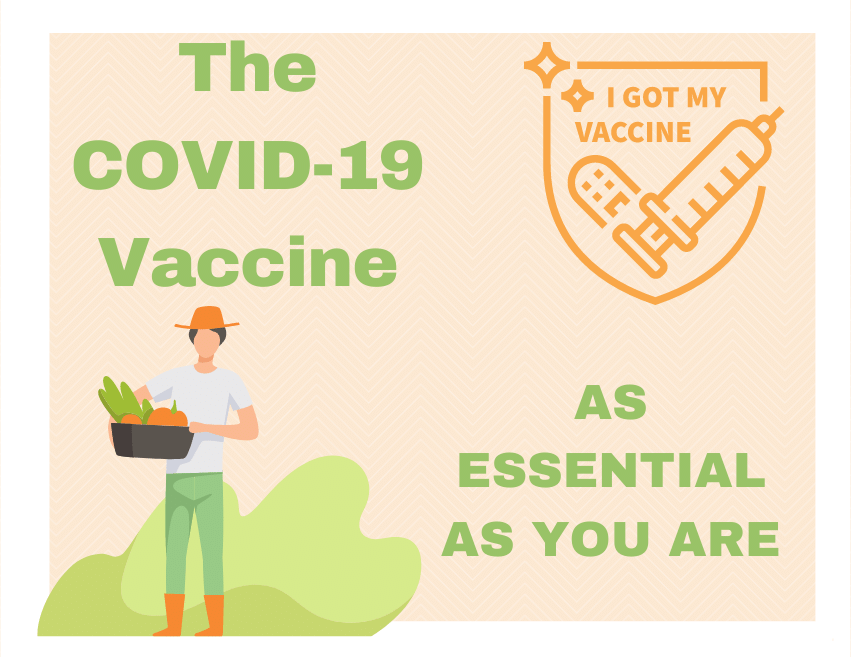 The COVID-19 Vaccine

I GOT MY VACCINE

AS ESSENTIAL AS YOU ARE